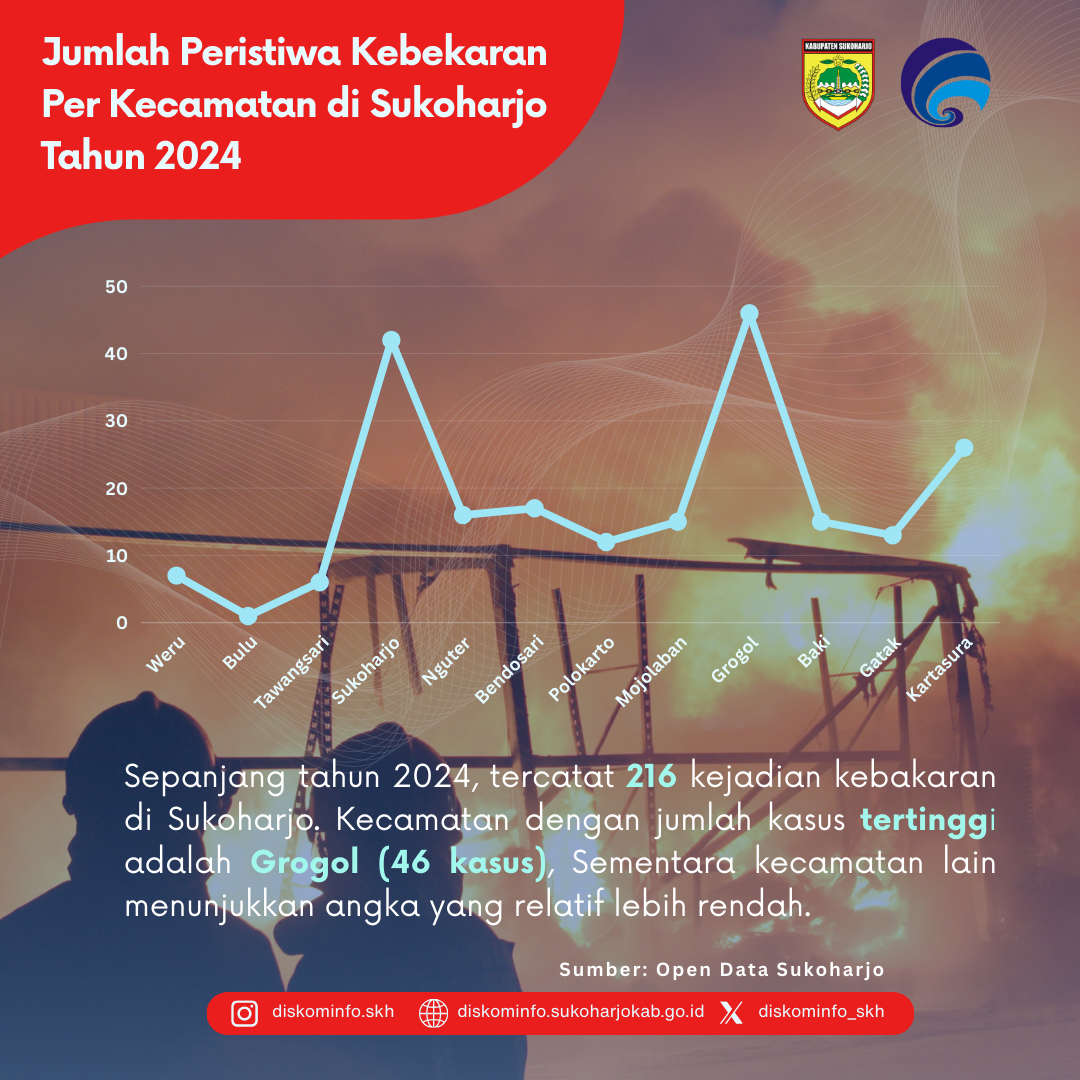 Jumlah Peristiwa Kebekaran Per Kecamatan di Sukoharjo Tahun 2024

KABUPATEN SUKOHARJO

50
40
30
20
10
0

Weru
Bulu
Tawangsari
Sukoharjo
Nguter
Bendosari
Polokarto
Mojolaban
Grogol
Baki
Gatak
Kartasura

Sepanjang tahun 2024, tercatat 216 kejadian kebakaran di Sukoharjo. Kecamatan dengan jumlah kasus tertinggi adalah Grogol (46 kasus), Sementara kecamatan lain menunjukkan angka yang relatif lebih rendah.

Sumber: Open Data Sukoharjo

diskominfo.skh
diskominfo.sukoharjokab.go.id
diskominfo_skh